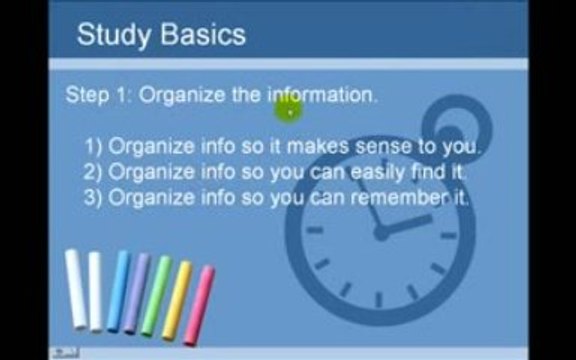 Study Basics

Step 1: Organize the information.

1) Organize info so it makes sense to you.
2) Organize info so you can easily find it.
3) Organize info so you can remember it.